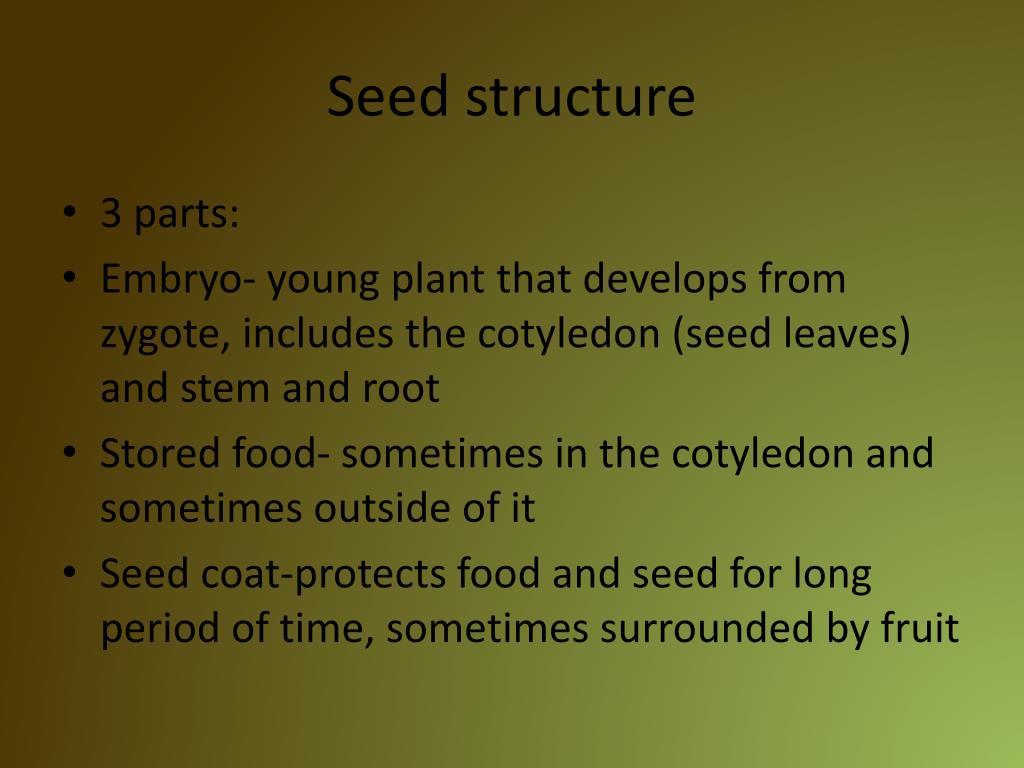 Seed structure

• 3 parts:
• Embryo- young plant that develops from zygote, includes the cotyledon (seed leaves) and stem and root
• Stored food- sometimes in the cotyledon and sometimes outside of it
• Seed coat-protects food and seed for long period of time, sometimes surrounded by fruit